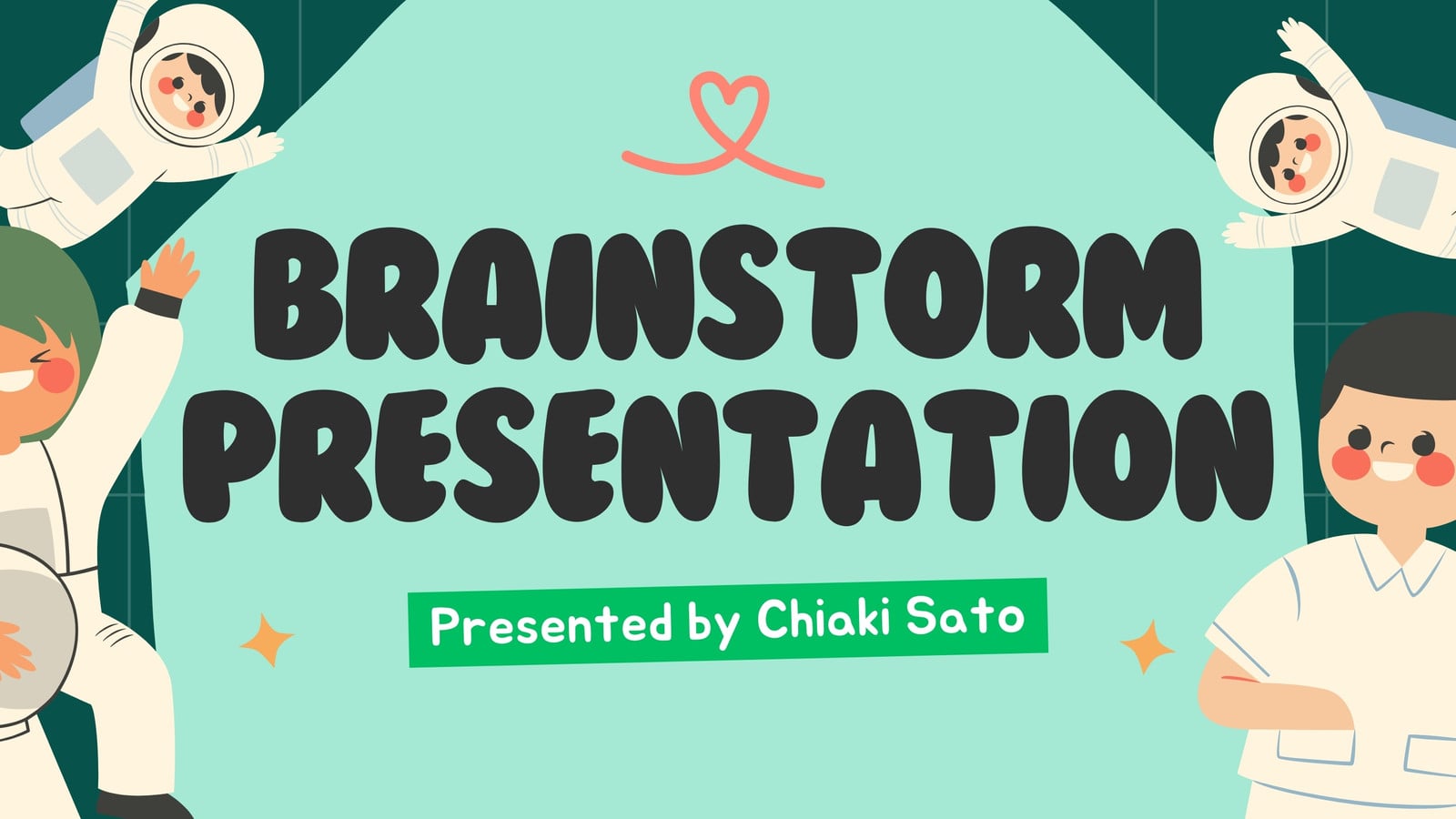 BRAINSTORM PRESENTATION

Presented by Chiaki Sato